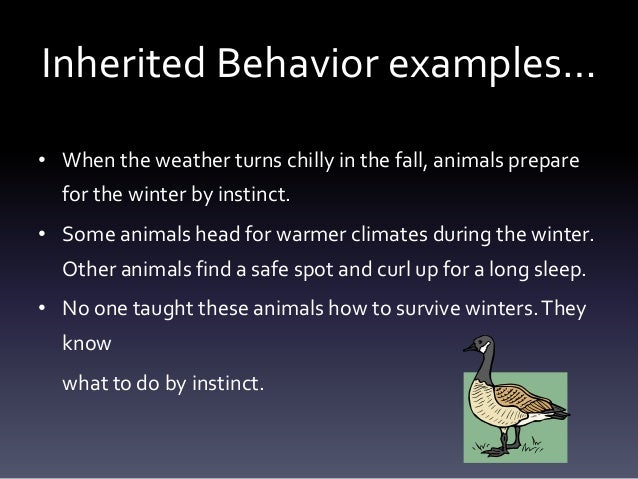 Inherited Behavior examples…

• When the weather turns chilly in the fall, animals prepare for the winter by instinct.

• Some animals head for warmer climates during the winter. Other animals find a safe spot and curl up for a long sleep.

• No one taught these animals how to survive winters. They know

what to do by instinct.